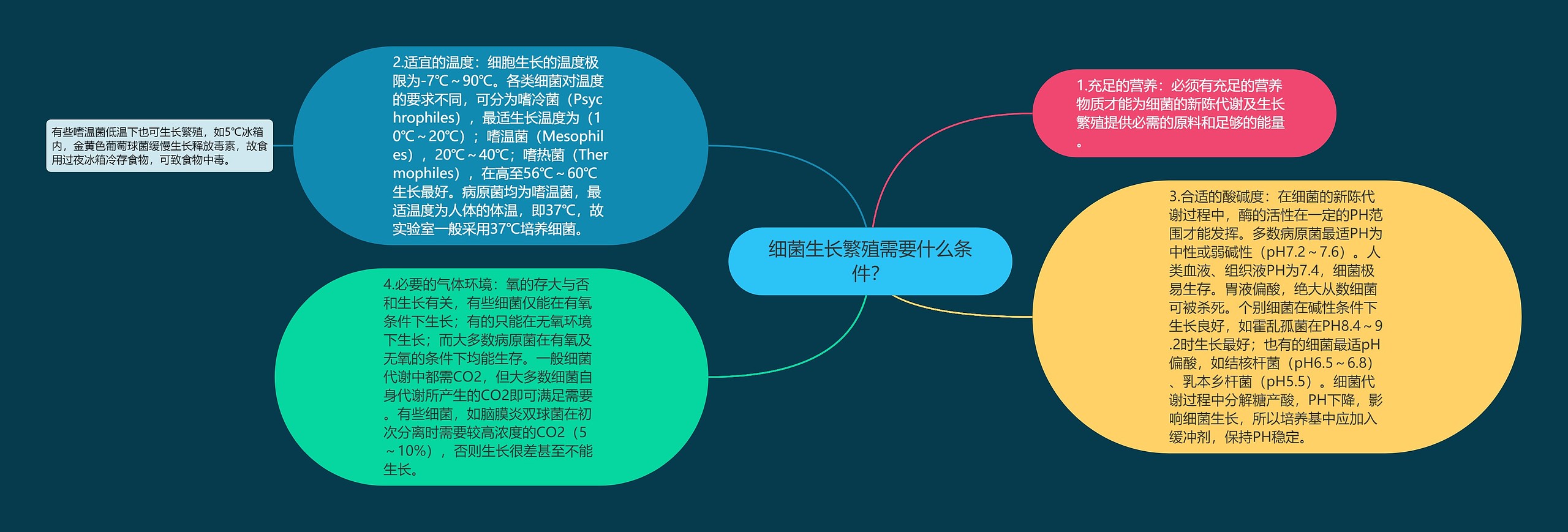 细菌生长繁殖需要什么条件?

1.充足的营养：必须有充足的营养物质才能为细菌的新陈代谢及生长繁殖提供必需的原料和足够的能量。

2.适宜的温度：细胞生长的温度极限为-7℃～90℃。各类细菌对温度的要求不同，可分为嗜冷菌（Psychrophiles），最适生长温度为（10℃～20℃）；嗜温菌（Mesophiles），20℃～40℃；嗜热菌（Thermophiles），在高至56℃～60℃生长最好。病原菌均为嗜温菌，最适温度为人体的体温，即37℃，故实验室一般采用37℃培养细菌。

有些嗜温菌低温下也可生长繁殖，如5℃冰箱内，金黄色葡萄球菌缓慢生长释放毒素，故食用过夜冰箱冷存食物，可致食物中毒。

3.合适的酸碱度：在细菌的新陈代谢过程中，酶的活性在一定的PH范围才能发挥。多数病原菌最适PH为中性或弱碱性（pH7.2～7.6）。人类血液、组织液PH为7.4，细菌极易生存。胃液偏酸，绝大从数细菌可被杀死。个别细菌在碱性条件下生长良好，如霍乱孤菌在PH8.4～9.2时生长最好；也有的细菌最适pH偏酸，如结核杆菌（pH6.5～6.8）、乳本乡杆菌（pH5.5）。细菌代谢过程中分解糖产酸，PH下降，影响细菌生长，所以培养基中应加入缓冲剂，保持PH稳定。

4.必要的气体环境：氧的存大与否和生长有关，有些细菌仅能在有氧条件下生长；有的只能在无氧环境下生长；而大多数病原菌在有氧及无氧的条件下均能生存。一般细菌代谢中都需CO2，但大多数细菌自身代谢所产生的CO2即可满足需要。有些细菌，如脑膜炎双球菌在初次分离时需要较高浓度的CO2（5～10%），否则生长很差甚至不能生长。